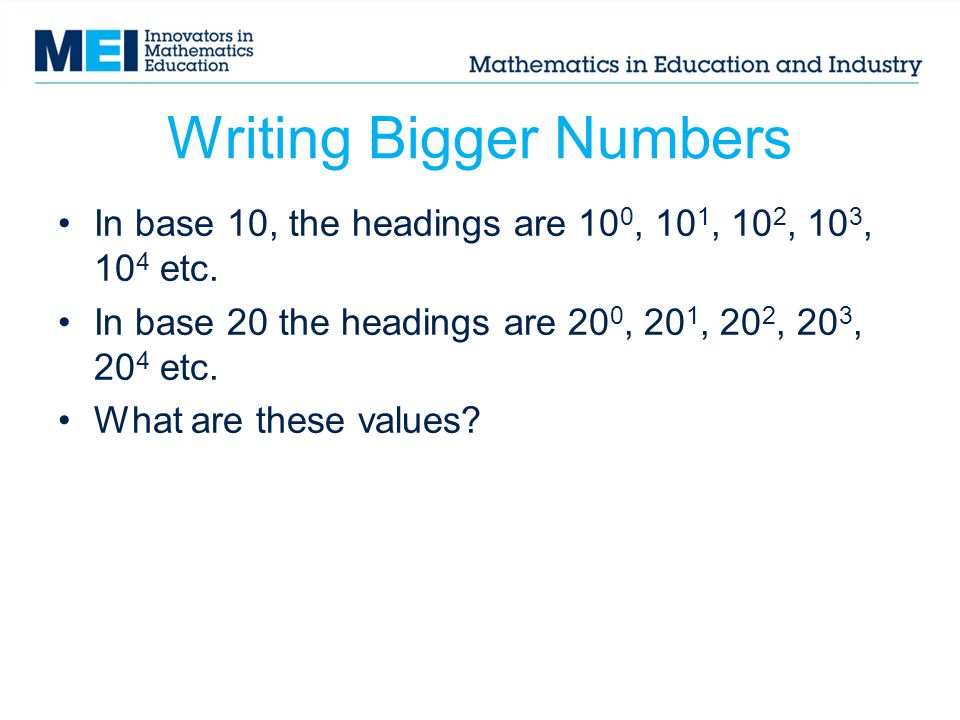 MEI Innovators in Mathematics Education

Mathematics in Education and Industry

Writing Bigger Numbers

• In base 10, the headings are $10^0$, $10^1$, $10^2$, $10^3$, $10^4$ etc.

• In base 20 the headings are $20^0$, $20^1$, $20^2$, $20^3$, $20^4$ etc.

• What are these values?